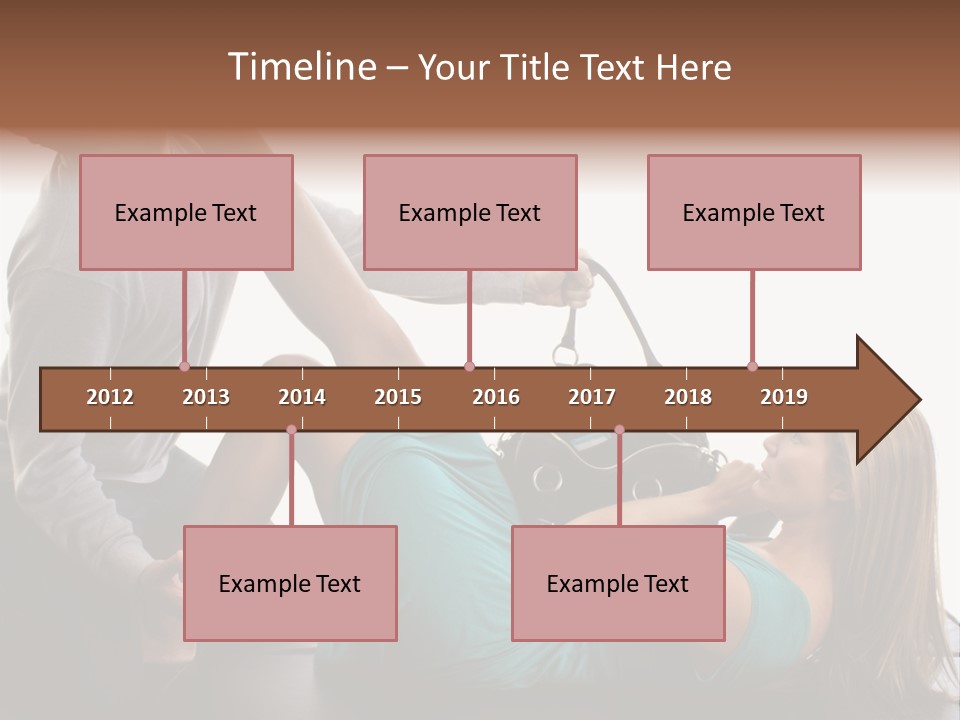 Timeline – Your Title Text Here

Example Text

Example Text

Example Text

2012 2013 2014 2015 2016 2017 2018 2019

Example Text

Example Text